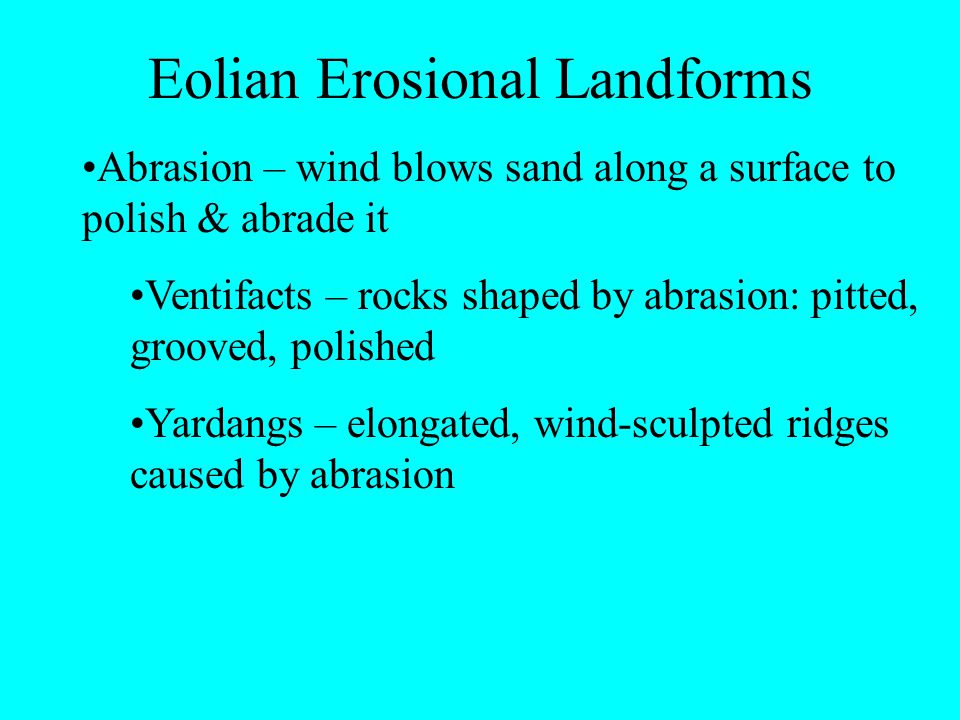 Eolian Erosional Landforms

•Abrasion – wind blows sand along a surface to polish & abrade it

•Ventifacts – rocks shaped by abrasion: pitted, grooved, polished

•Yardangs – elongated, wind-sculpted ridges caused by abrasion